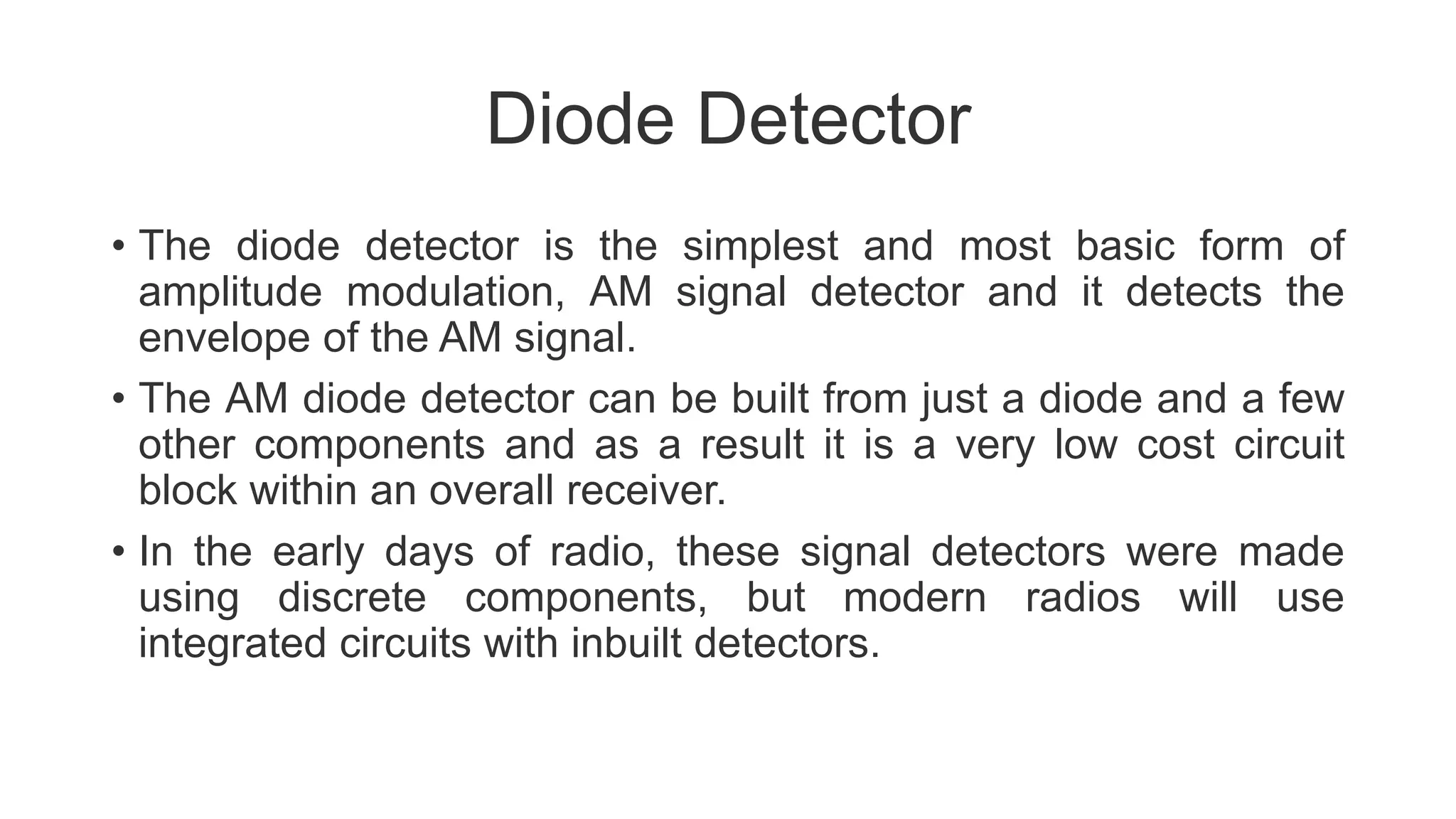 Diode Detector

• The diode detector is the simplest and most basic form of amplitude modulation, AM signal detector and it detects the envelope of the AM signal.

• The AM diode detector can be built from just a diode and a few other components and as a result it is a very low cost circuit block within an overall receiver.

• In the early days of radio, these signal detectors were made using discrete components, but modern radios will use integrated circuits with inbuilt detectors.